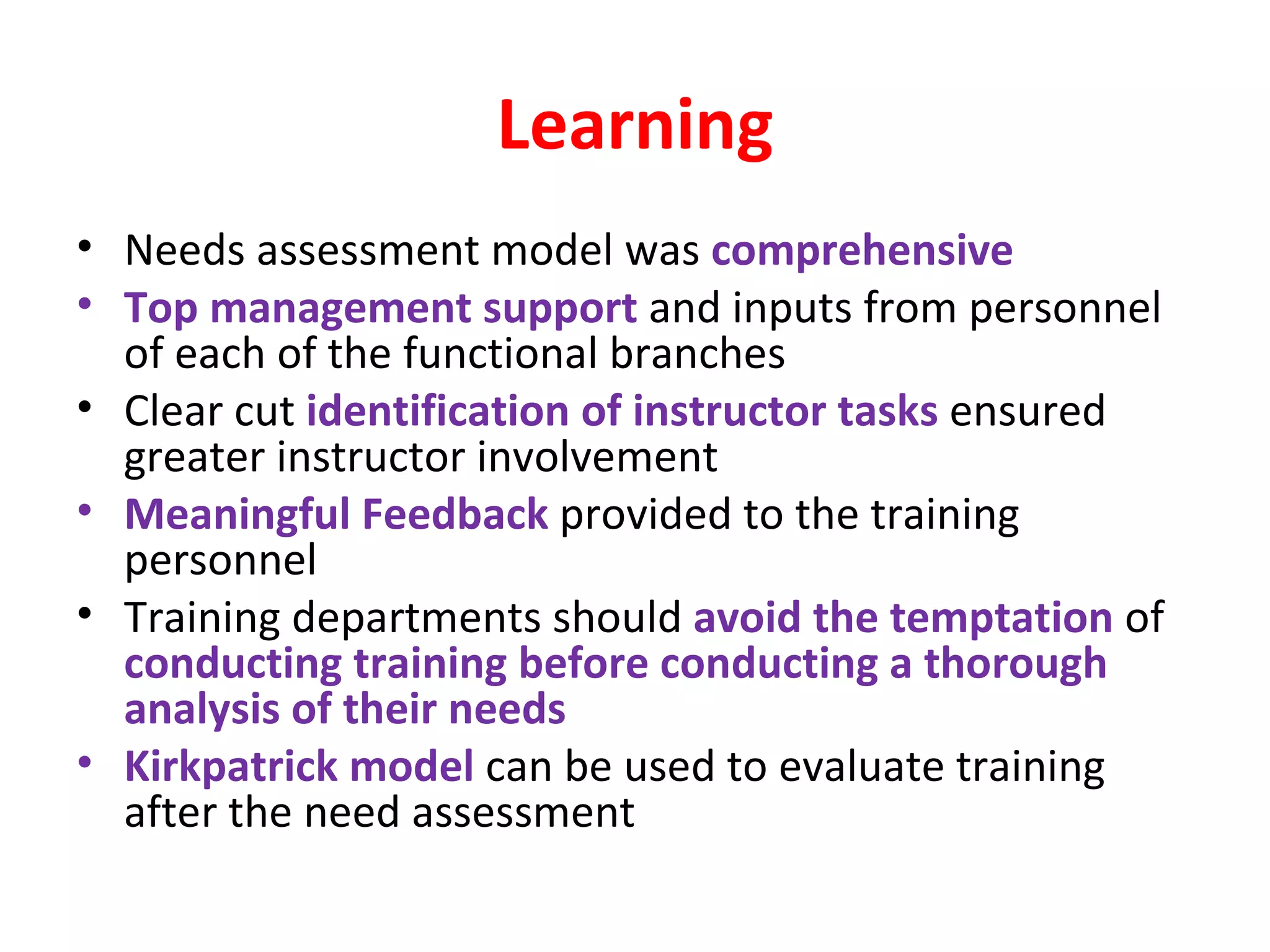 Learning

• Needs assessment model was comprehensive
• Top management support and inputs from personnel of each of the functional branches
• Clear cut identification of instructor tasks ensured greater instructor involvement
• Meaningful Feedback provided to the training personnel
• Training departments should avoid the temptation of conducting training before conducting a thorough analysis of their needs
• Kirkpatrick model can be used to evaluate training after the need assessment